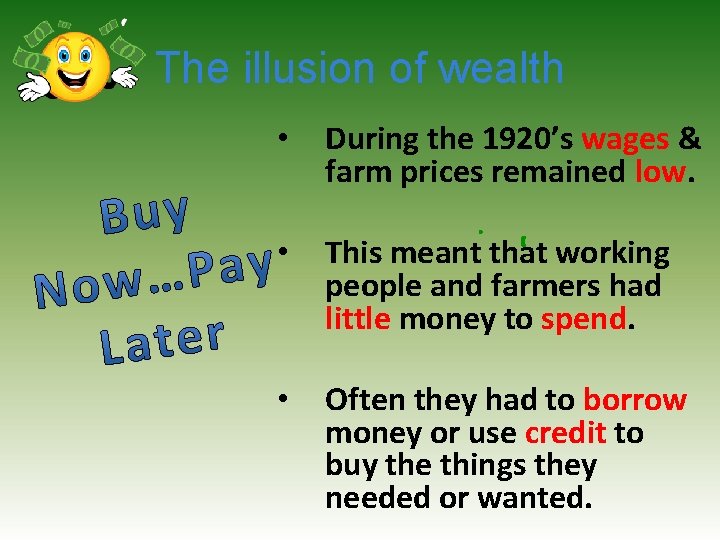 The illusion of wealth

Buy Now…Pay Later

• During the 1920's wages & farm prices remained low.

• This meant that working people and farmers had little money to spend.

• Often they had to borrow money or use credit to buy the things they needed or wanted.